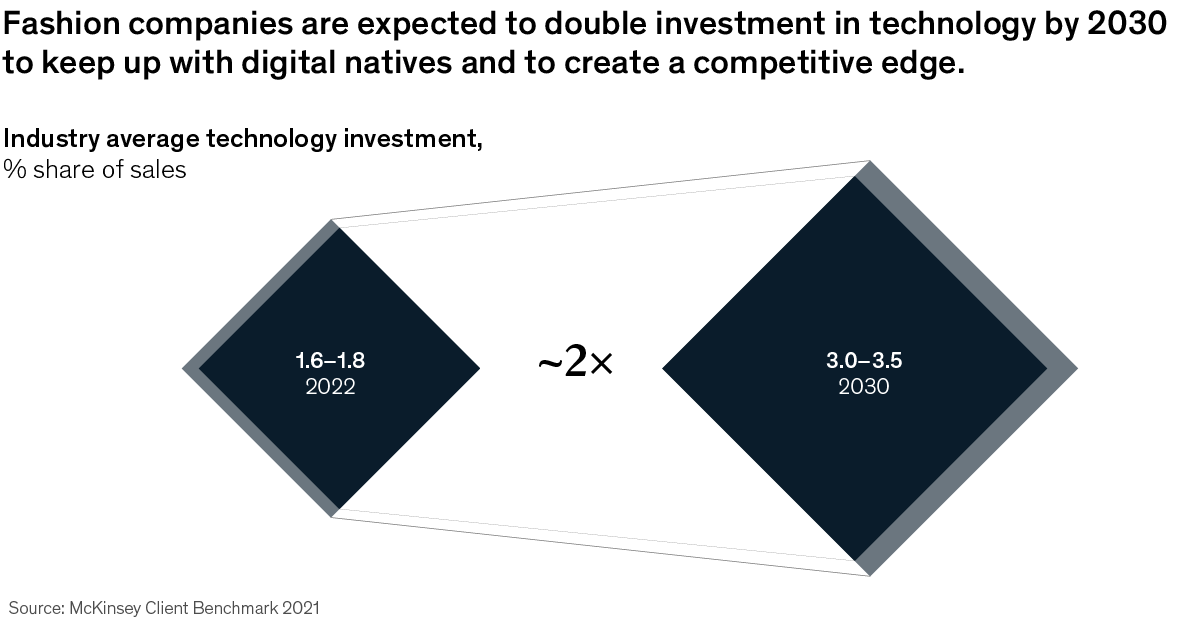 Fashion companies are expected to double investment in technology by 2030 to keep up with digital natives and to create a competitive edge.

Industry average technology investment,
% share of sales

1.6–1.8
2022

~2×

3.0–3.5
2030

Source: McKinsey Client Benchmark 2021